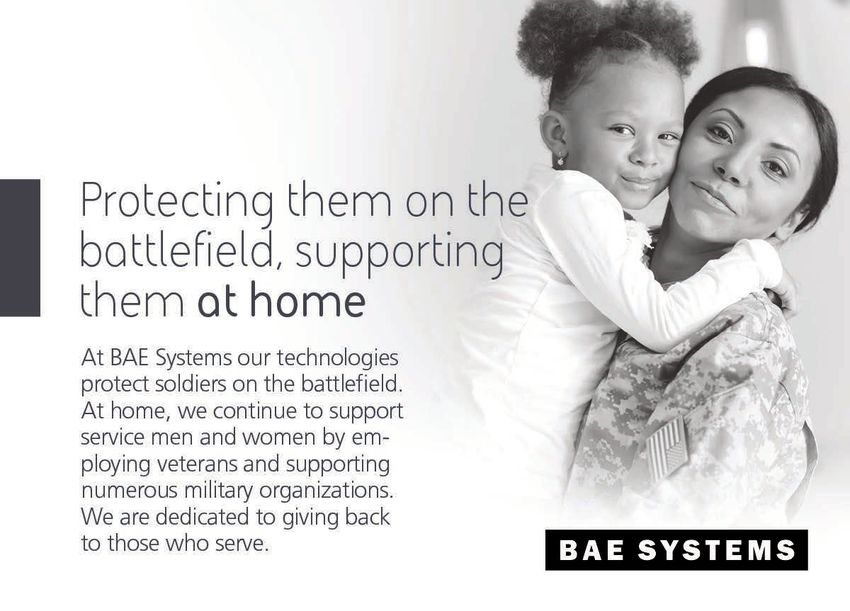 Protecting them on the battlefield, supporting them at home

At BAE Systems our technologies protect soldiers on the battlefield. At home, we continue to support service men and women by employing veterans and supporting numerous military organizations. We are dedicated to giving back to those who serve.

BAE SYSTEMS